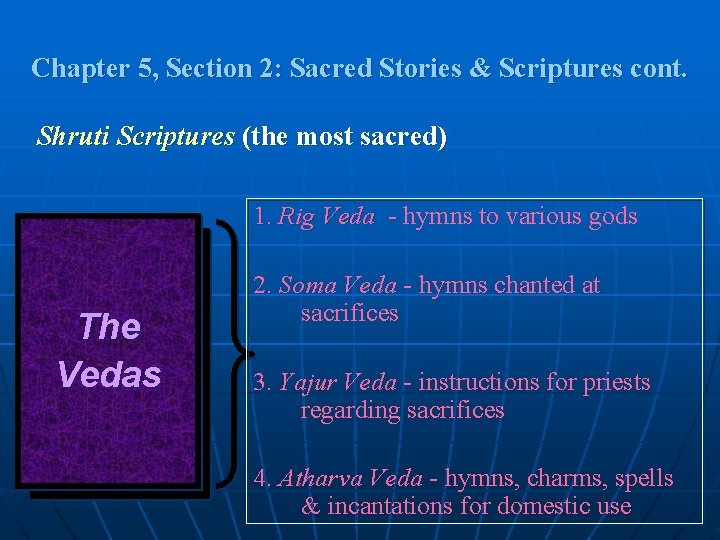 Chapter 5, Section 2: Sacred Stories & Scriptures cont.

Shruti Scriptures (the most sacred)

The Vedas

1. Rig Veda - hymns to various gods

2. Soma Veda - hymns chanted at sacrifices

3. Yajur Veda - instructions for priests regarding sacrifices

4. Atharva Veda - hymns, charms, spells & incantations for domestic use